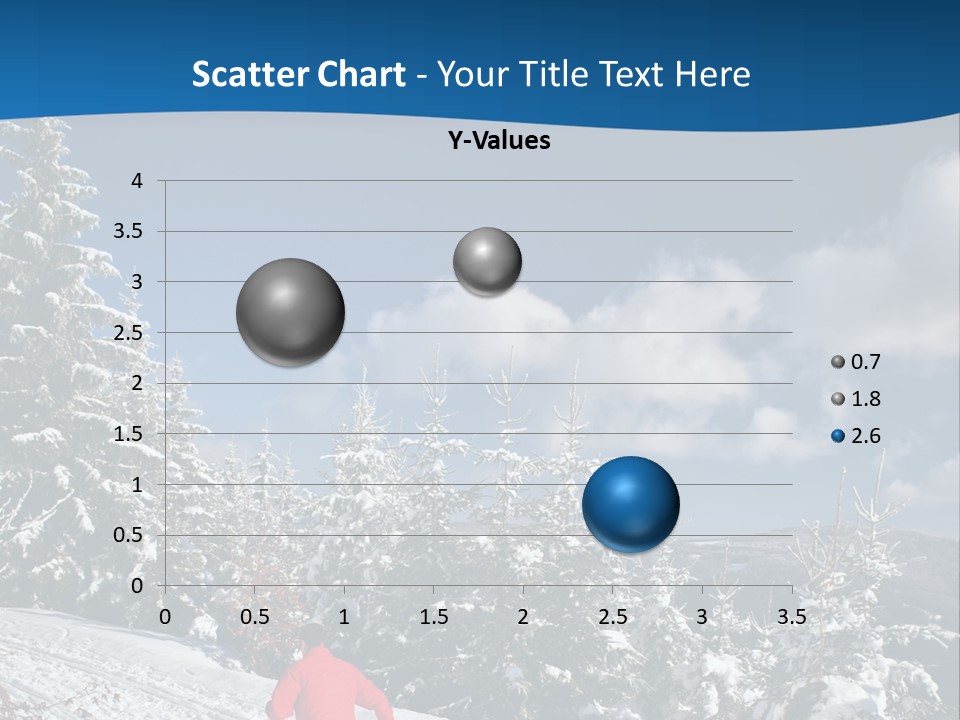 Scatter Chart - Your Title Text Here

Y-Values

4
3.5
3
2.5
2
1.5
1
0.5
0

0 0.5 1 1.5 2 2.5 3 3.5

0.7
1.8
2.6